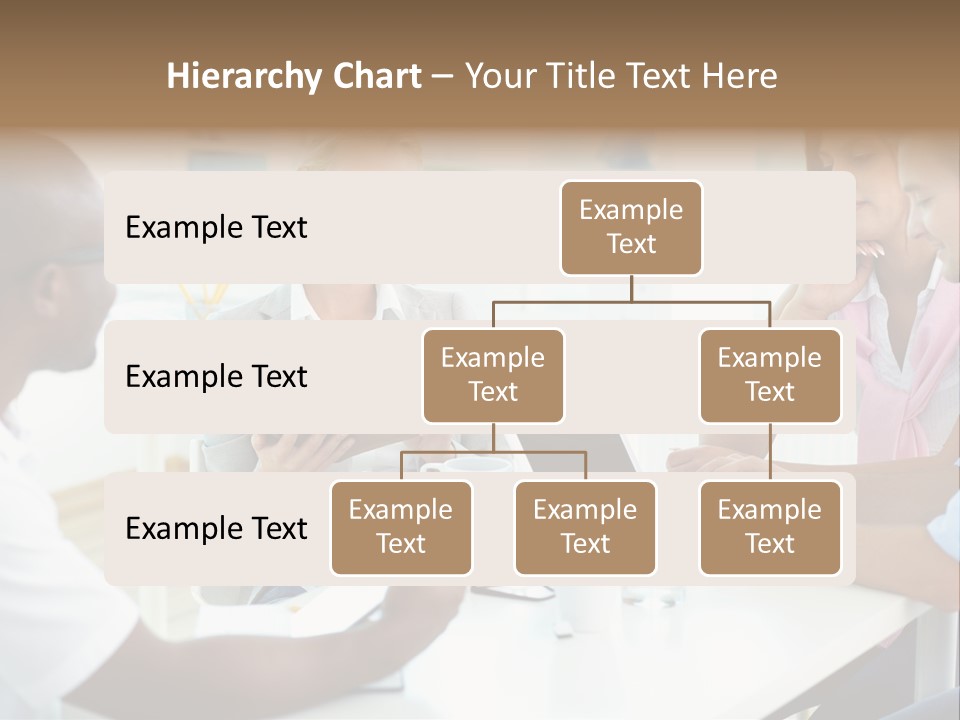 Hierarchy Chart – Your Title Text Here

Example Text

Example Text

Example Text

Example Text

Example Text

Example Text

Example Text

Example Text

Example Text